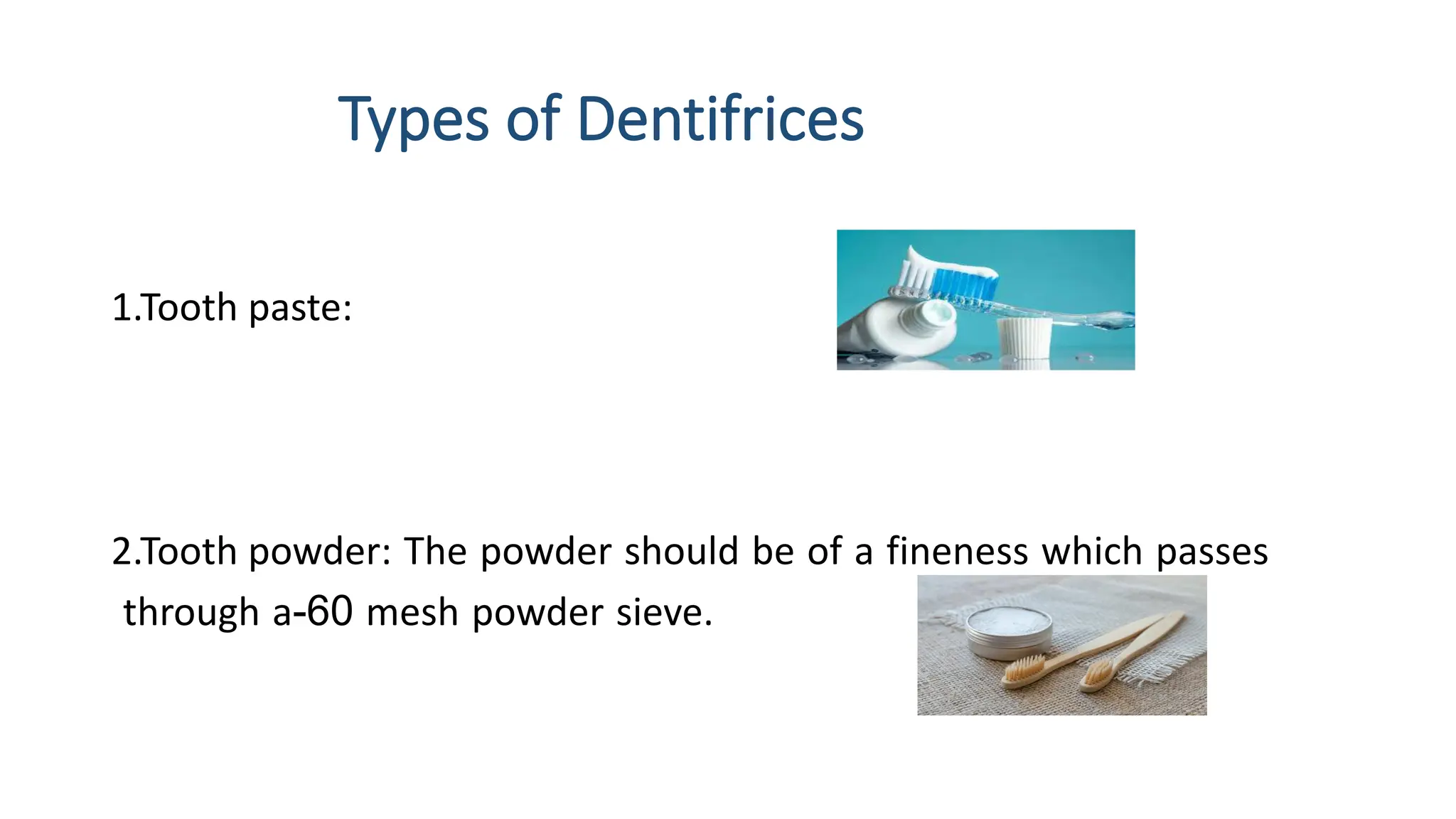 Types of Dentifrices

1.Tooth paste:

2.Tooth powder: The powder should be of a fineness which passes through a-60 mesh powder sieve.